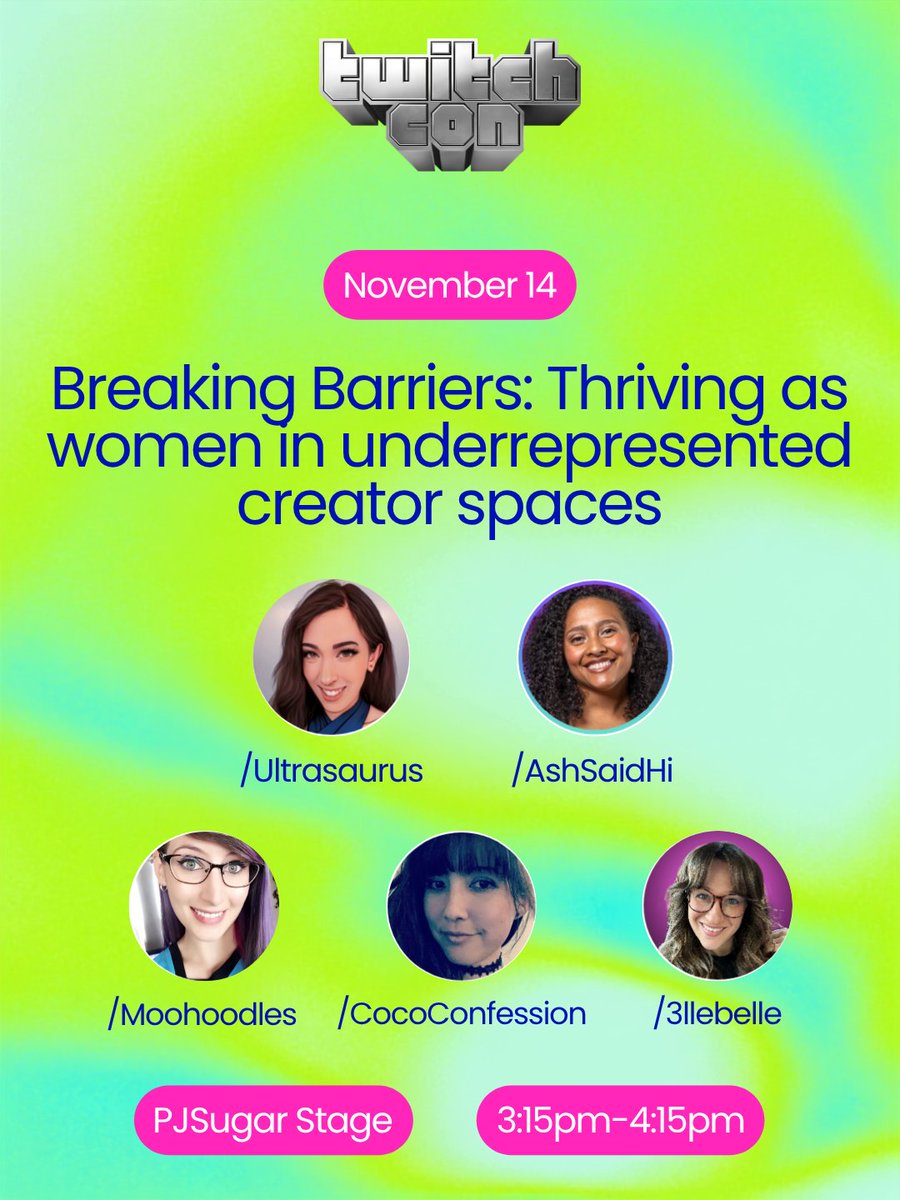 twitch con

November 14

Breaking Barriers: Thriving as women in underrepresented creator spaces

/Ultrasaurus

/AshSaidHi

/Moohoodles

/CocoConfession

/3llebelle

PJSugar Stage

3:15pm-4:15pm